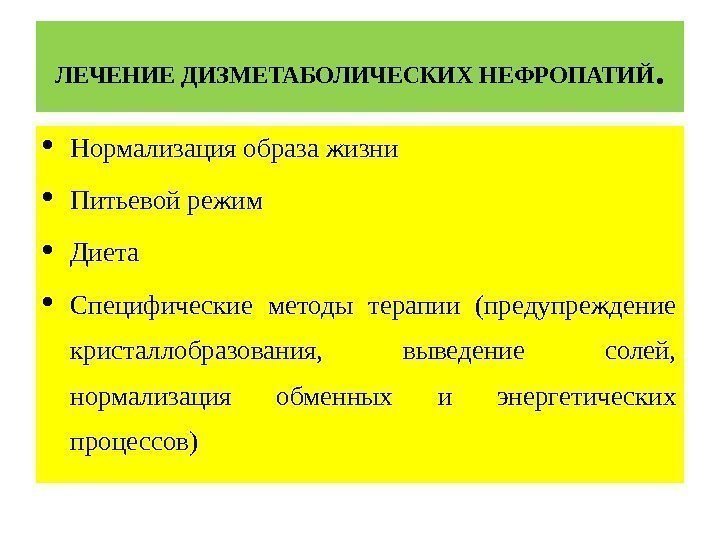 ЛЕЧЕНИЕ ДИЗМЕТАБОЛИЧЕСКИХ НЕФРОПАТИЙ.

• Нормализация образа жизни

• Питьевой режим

• Диета

• Специфические методы терапии (предупреждение кристаллобразования, выведение солей, нормализация обменных и энергетических процессов)